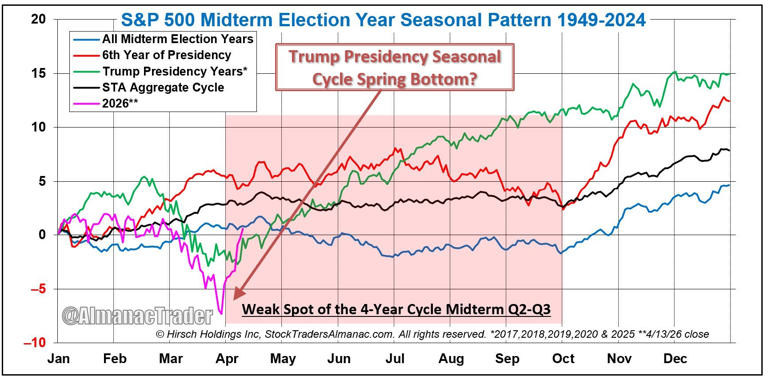 S&P 500 Midterm Election Year Seasonal Pattern 1949-2024

All Midterm Election Years
6th Year of Presidency
Trump Presidency Years*
STA Aggregate Cycle
2026**

Trump Presidency Seasonal Cycle Spring Bottom?

Weak Spot of the 4-Year Cycle Midterm Q2-Q3

@AlmanacTrader

© Hirsch Holdings Inc, StockTradersAlmanac.com. All rights reserved. *2017,2018,2019,2020 & 2025 **4/13/26 close

20
15
10
5
0
-5
-10

Jan Feb Mar Apr May Jun Jul Aug Sep Oct Nov Dec